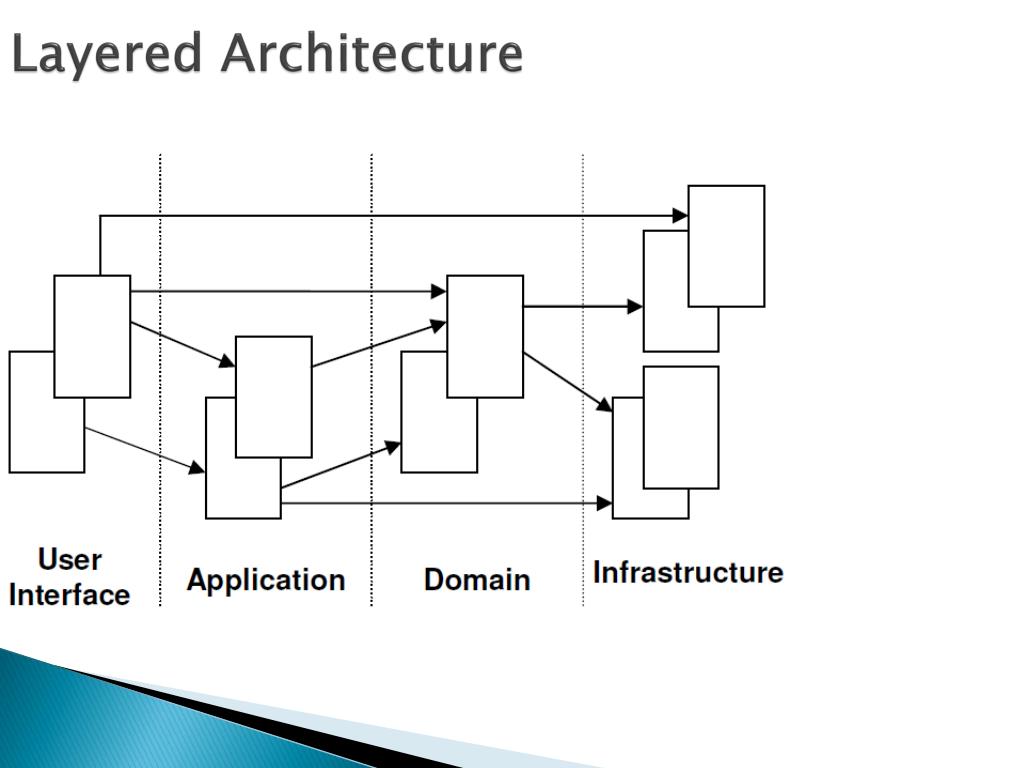 Layered Architecture

User Interface

Application

Domain

Infrastructure